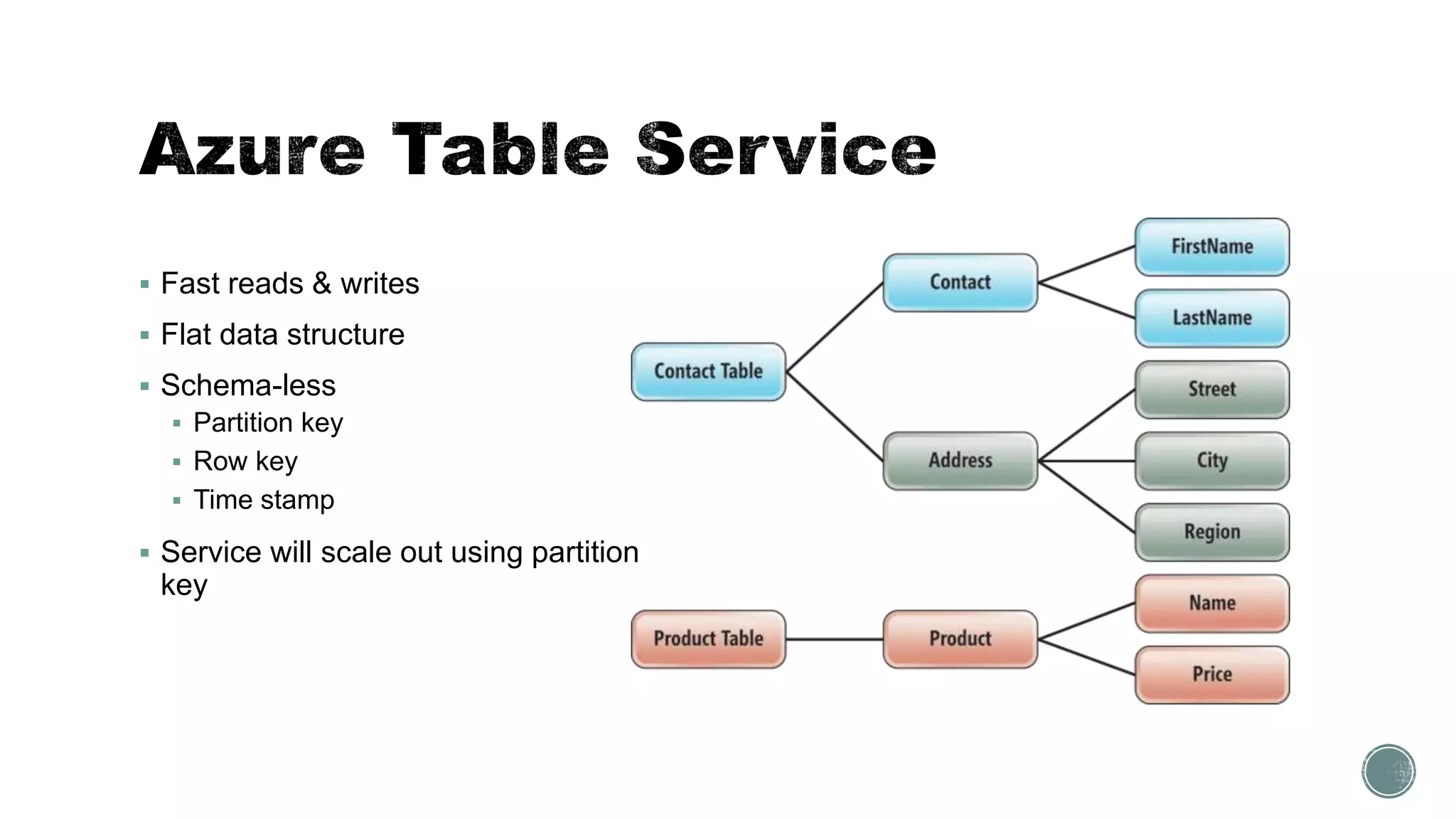 Azure Table Service

▪ Fast reads & writes
▪ Flat data structure
▪ Schema-less
  ▪ Partition key
  ▪ Row key
  ▪ Time stamp
▪ Service will scale out using partition key

Contact Table
Contact
FirstName
LastName
Address
Street
City
Region
Product Table
Product
Name
Price